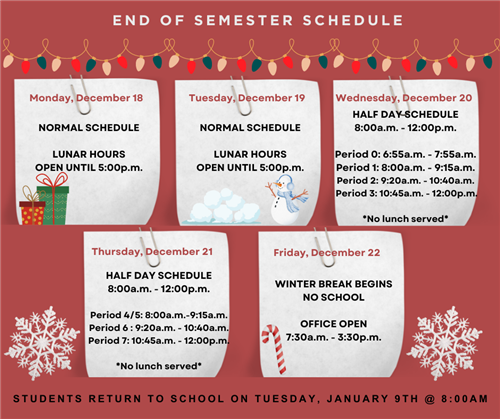 END OF SEMESTER SCHEDULE

Monday, December 18

NORMAL SCHEDULE

LUNAR HOURS
OPEN UNTIL 5:00p.m.

Tuesday, December 19

NORMAL SCHEDULE

LUNAR HOURS
OPEN UNTIL 5:00p.m.

Wednesday, December 20

HALF DAY SCHEDULE
8:00a.m. - 12:00p.m.

Period 0: 6:55a.m. - 7:55a.m.
Period 1: 8:00a.m. - 9:15a.m.
Period 2: 9:20a.m. - 10:40a.m.
Period 3: 10:45a.m. - 12:00p.m.

*No lunch served*

Thursday, December 21

HALF DAY SCHEDULE
8:00a.m. - 12:00p.m.

Period 4/5: 8:00a.m.-9:15a.m.
Period 6 : 9:20a.m. - 10:40a.m.
Period 7: 10:45a.m. - 12:00p.m.

*No lunch served*

Friday, December 22

WINTER BREAK BEGINS
NO SCHOOL

OFFICE OPEN
7:30a.m. - 3:30p.m.

STUDENTS RETURN TO SCHOOL ON TUESDAY, JANUARY 9TH @ 8:00AM